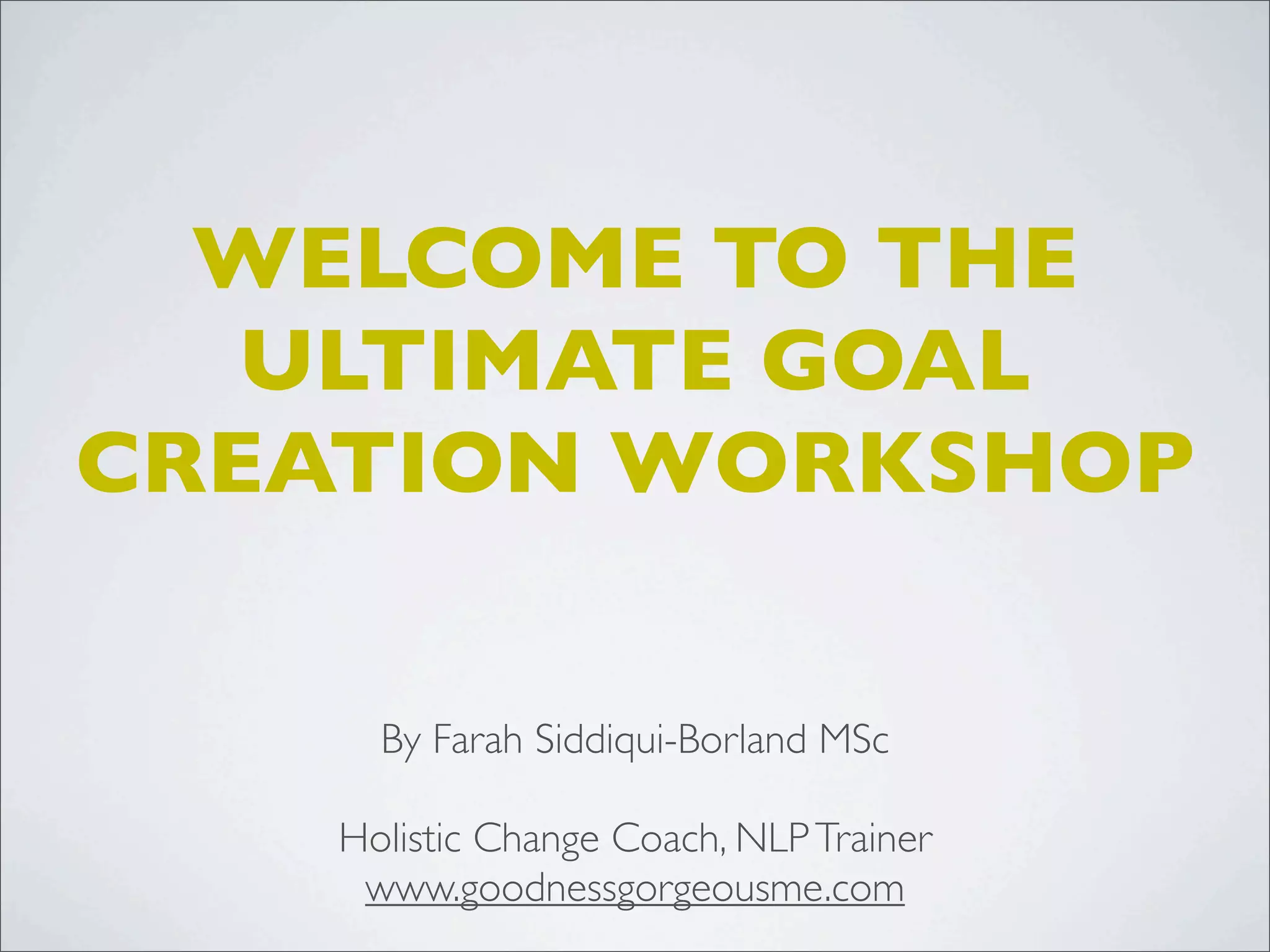 WELCOME TO THE ULTIMATE GOAL CREATION WORKSHOP

By Farah Siddiqui-Borland MSc

Holistic Change Coach, NLP Trainer
www.goodnessgorgeousme.com